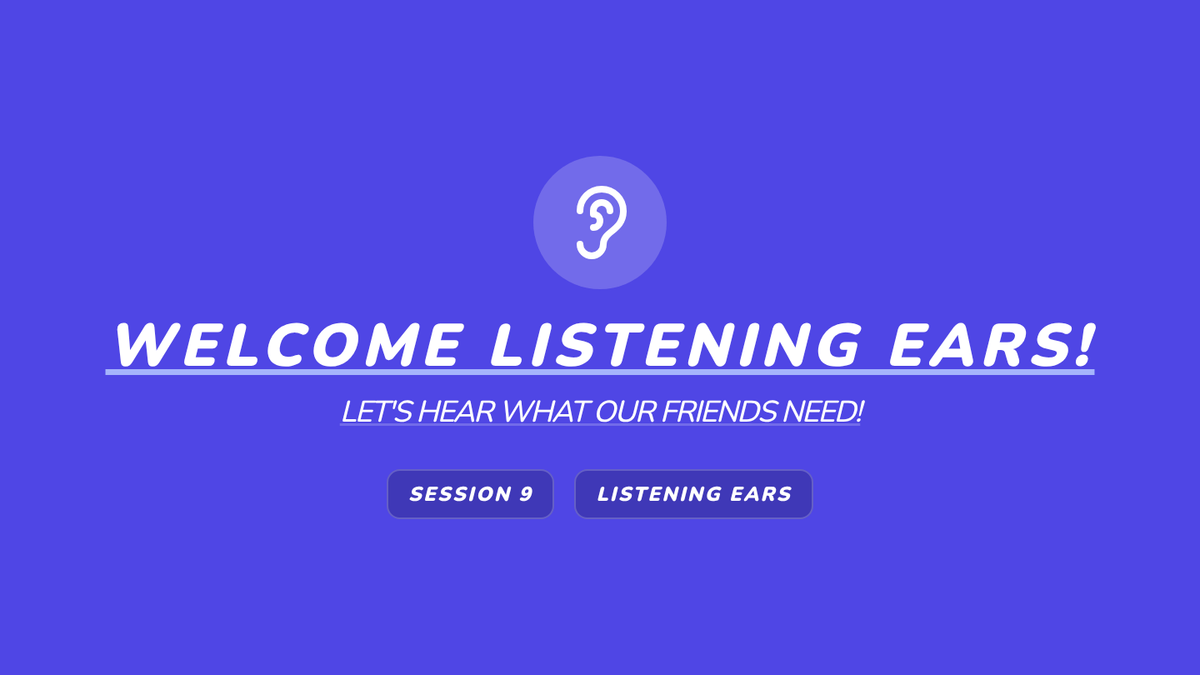 WELCOME LISTENING EARS!

LET'S HEAR WHAT OUR FRIENDS NEED!

SESSION 9

LISTENING EARS